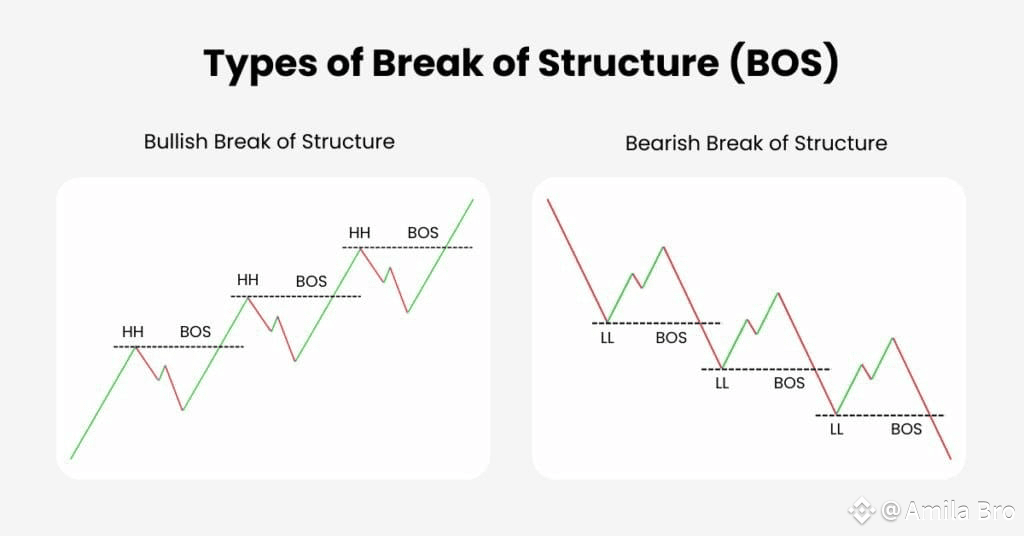 Types of Break of Structure (BOS)

Bullish Break of Structure

HH BOS
HH BOS
HH BOS

Bearish Break of Structure

LL BOS
LL BOS
LL BOS

@Amila Bro